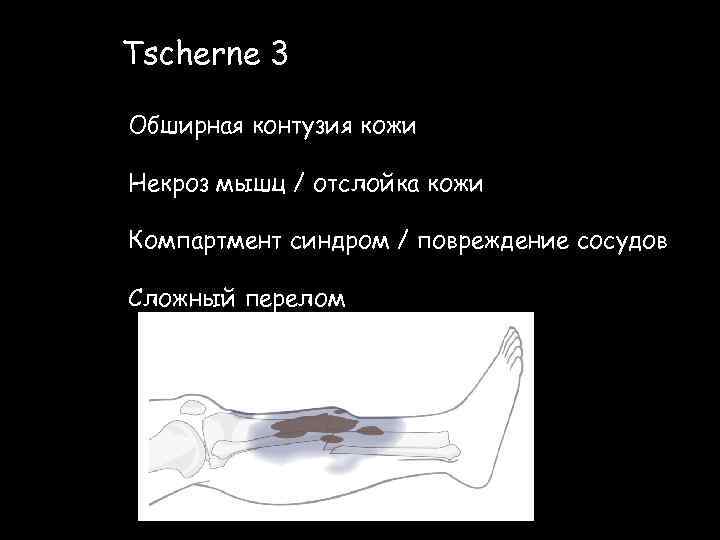 Tscherne 3

Обширная контузия кожи

Некроз мышц / отслойка кожи

Компартмент синдром / повреждение сосудов

Сложный перелом